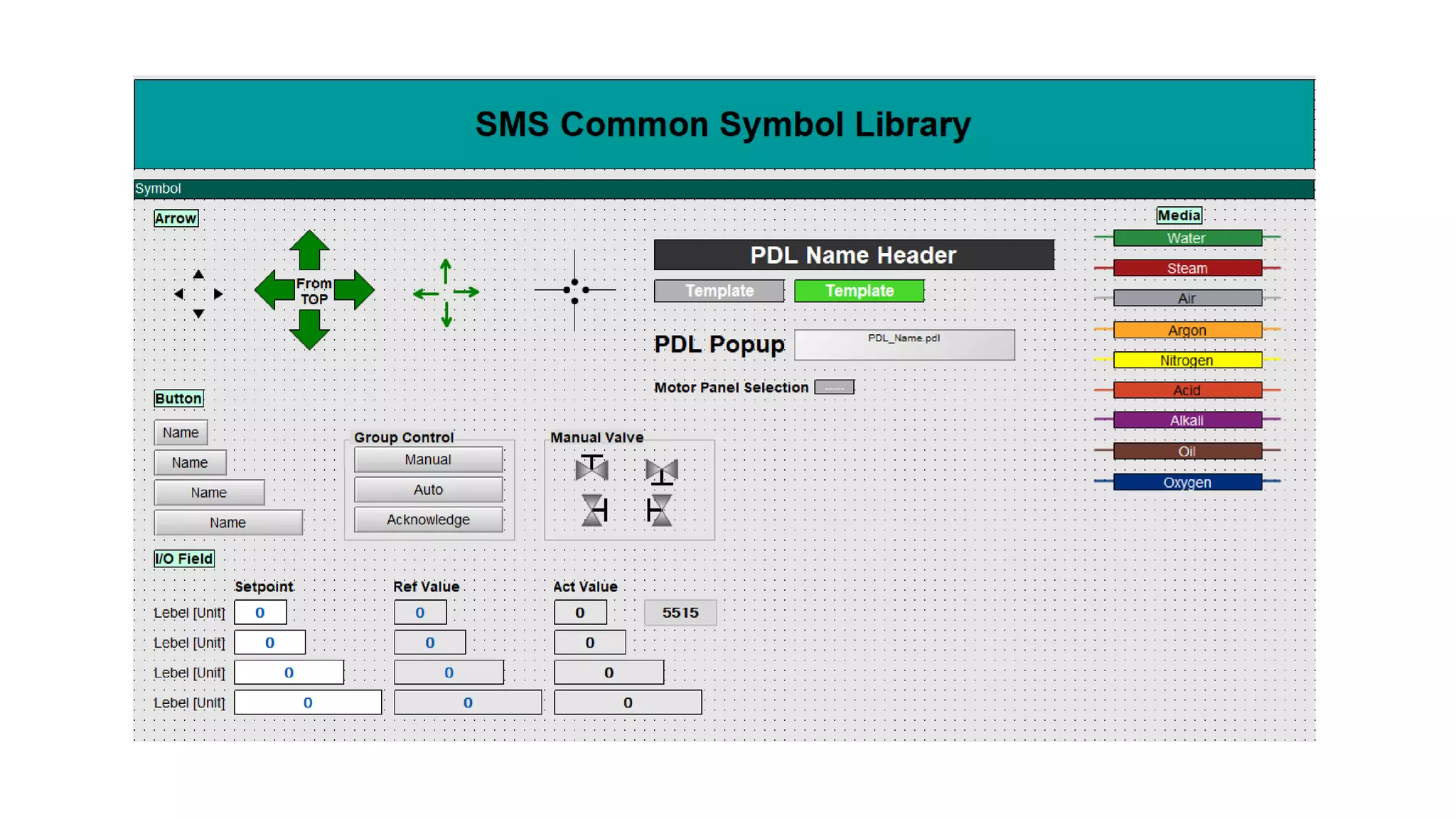 SMS Common Symbol Library

Symbol

Arrow

From TOP

PDL Name Header

Template

Template

PDL Popup

PDL_Name.pdl

Motor Panel Selection

Media

Water

Steam

Air

Argon

Nitrogen

Acid

Alkali

Oil

Oxygen

Button

Name

Name

Name

Name

Group Control

Manual

Auto

Acknowledge

Manual Valve

I/O Field

| | Setpoint | Ref Value | Act Value | |
|---|---|---|---|---|
| Lebel [Unit] | 0 | 0 | 0 | 5515 |
| Lebel [Unit] | 0 | 0 | 0 | |
| Lebel [Unit] | 0 | 0 | 0 | |
| Lebel [Unit] | 0 | 0 | 0 | |